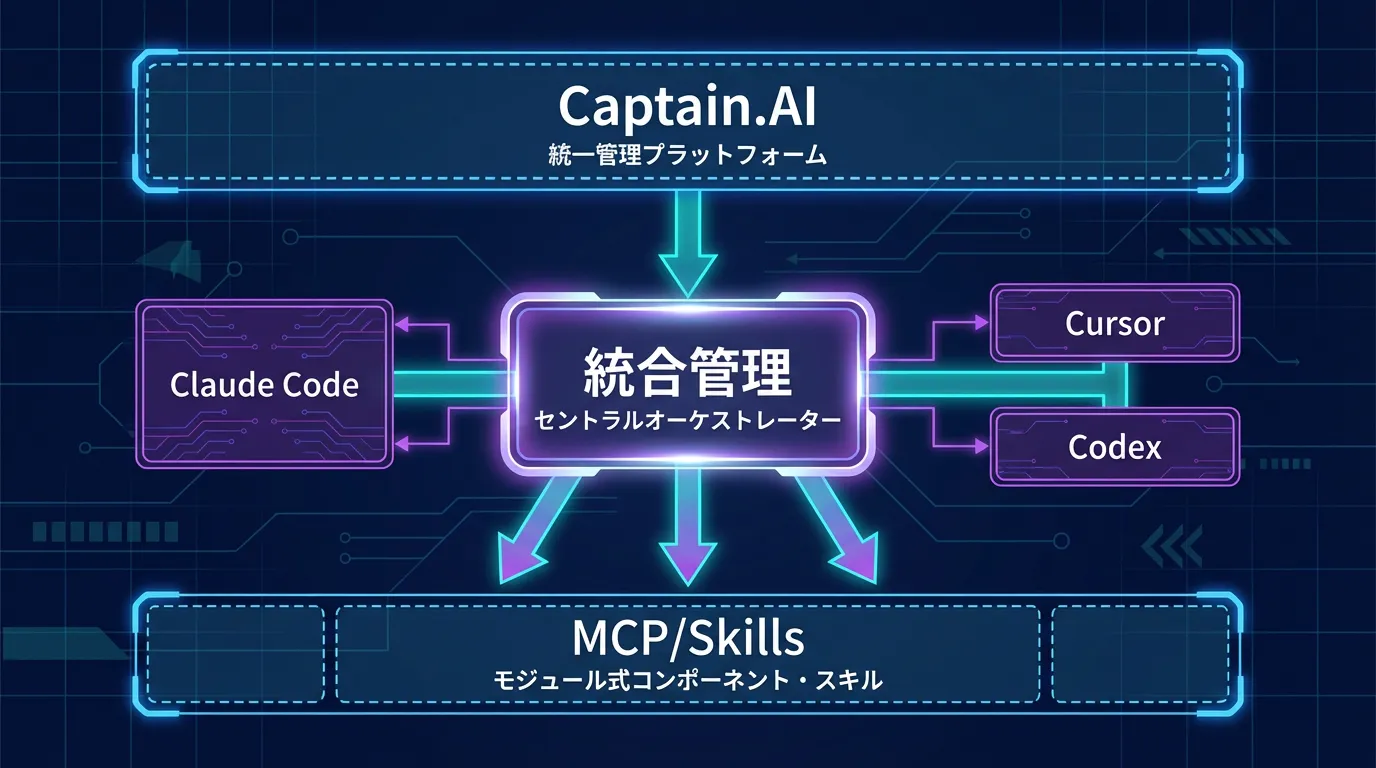 Captain.AI
統一管理プラットフォーム

Claude Code

統合管理
セントラルオーケストレーター

Cursor

Codex

MCP/Skills
モジュール式コンポーネント・スキル